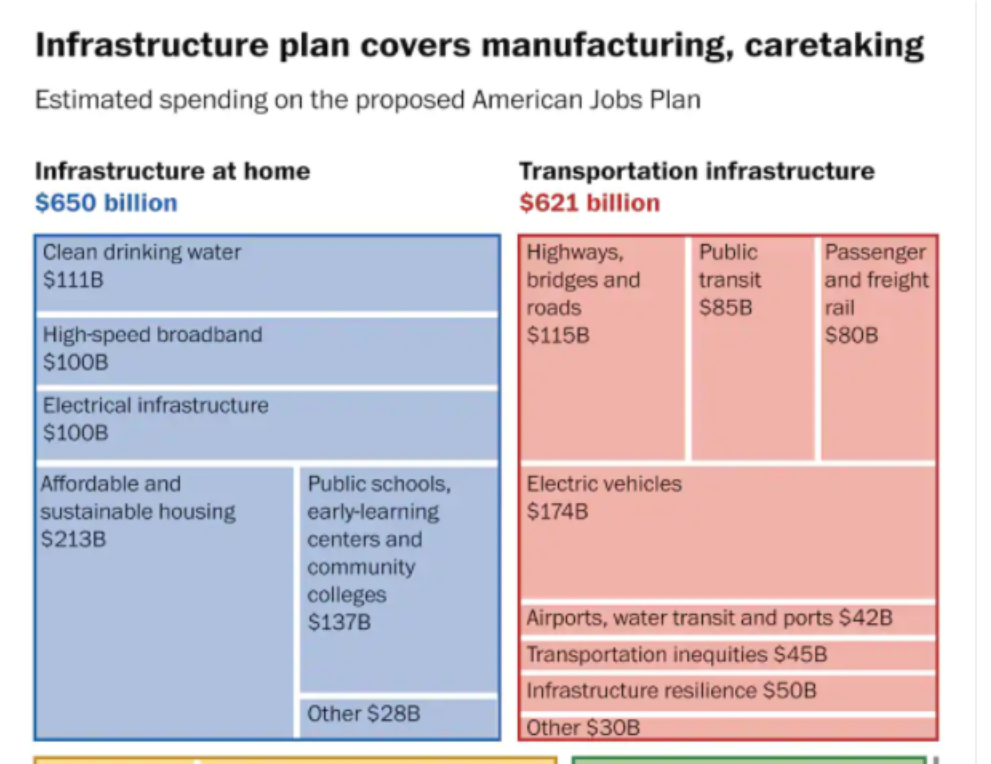 Infrastructure plan covers manufacturing, caretaking

Estimated spending on the proposed American Jobs Plan

Infrastructure at home
$650 billion

Clean drinking water
$111B

High-speed broadband
$100B

Electrical infrastructure
$100B

Affordable and sustainable housing
$213B

Public schools, early-learning centers and community colleges
$137B

Other $28B

Transportation infrastructure
$621 billion

Highways, bridges and roads
$115B

Public transit
$85B

Passenger and freight rail
$80B

Electric vehicles
$174B

Airports, water transit and ports $42B

Transportation inequities $45B

Infrastructure resilience $50B

Other $30B